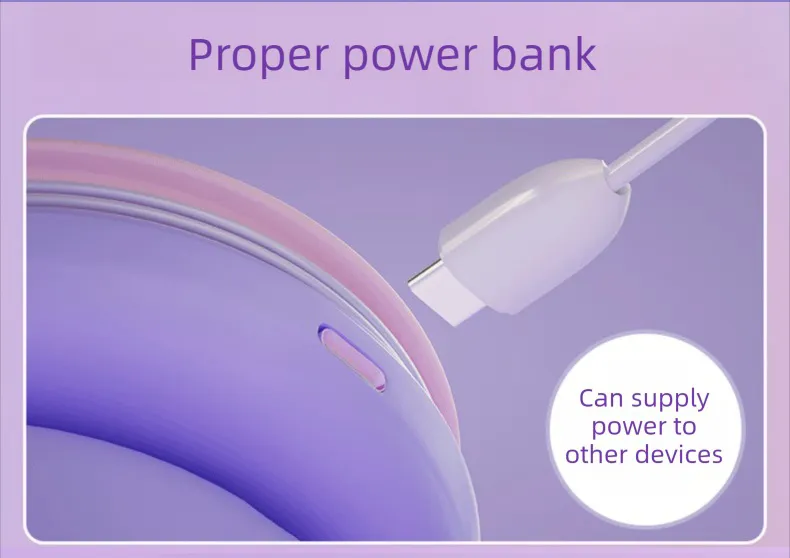 Proper power bank

Can supply power to other devices